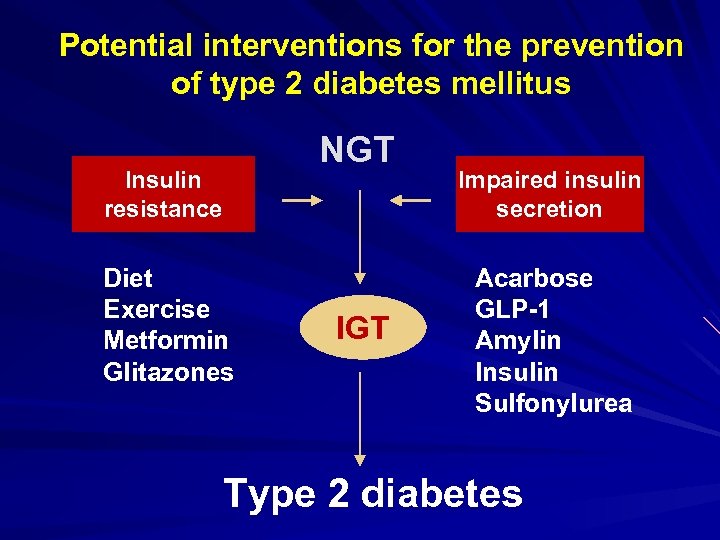 Potential interventions for the prevention of type 2 diabetes mellitus

NGT

Insulin resistance

Impaired insulin secretion

Diet
Exercise
Metformin
Glitazones

IGT

Acarbose
GLP-1
Amylin
Insulin
Sulfonylurea

Type 2 diabetes